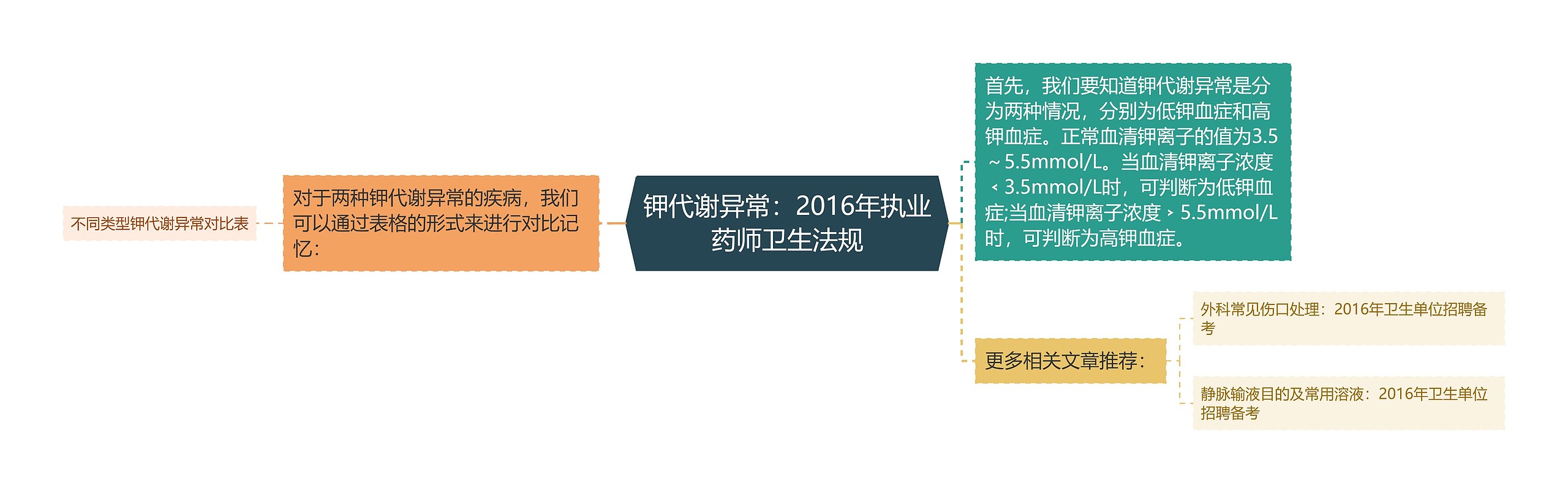 钾代谢异常：2016年执业药师卫生法规

首先，我们要知道钾代谢异常是分为两种情况，分别为低钾血症和高钾血症。正常血清钾离子的值为3.5～5.5mmol/L。当血清钾离子浓度﹤3.5mmol/L时，可判断为低钾血症;当血清钾离子浓度﹥5.5mmol/L时，可判断为高钾血症。

更多相关文章推荐：

外科常见伤口处理：2016年卫生单位招聘备考

静脉输液目的及常用溶液：2016年卫生单位招聘备考

对于两种钾代谢异常的疾病，我们可以通过表格的形式来进行对比记忆：

不同类型钾代谢异常对比表